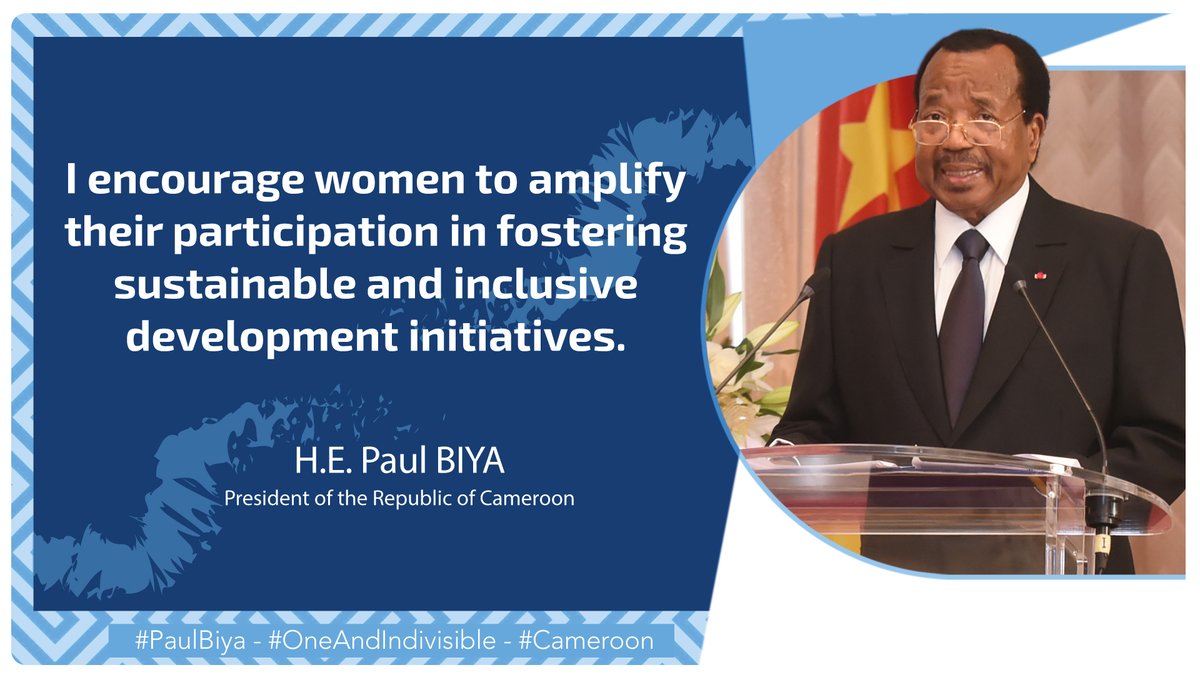 I encourage women to amplify their participation in fostering sustainable and inclusive development initiatives.

H.E. Paul BIYA
President of the Republic of Cameroon

#PaulBiya - #OneAndIndivisible - #Cameroon